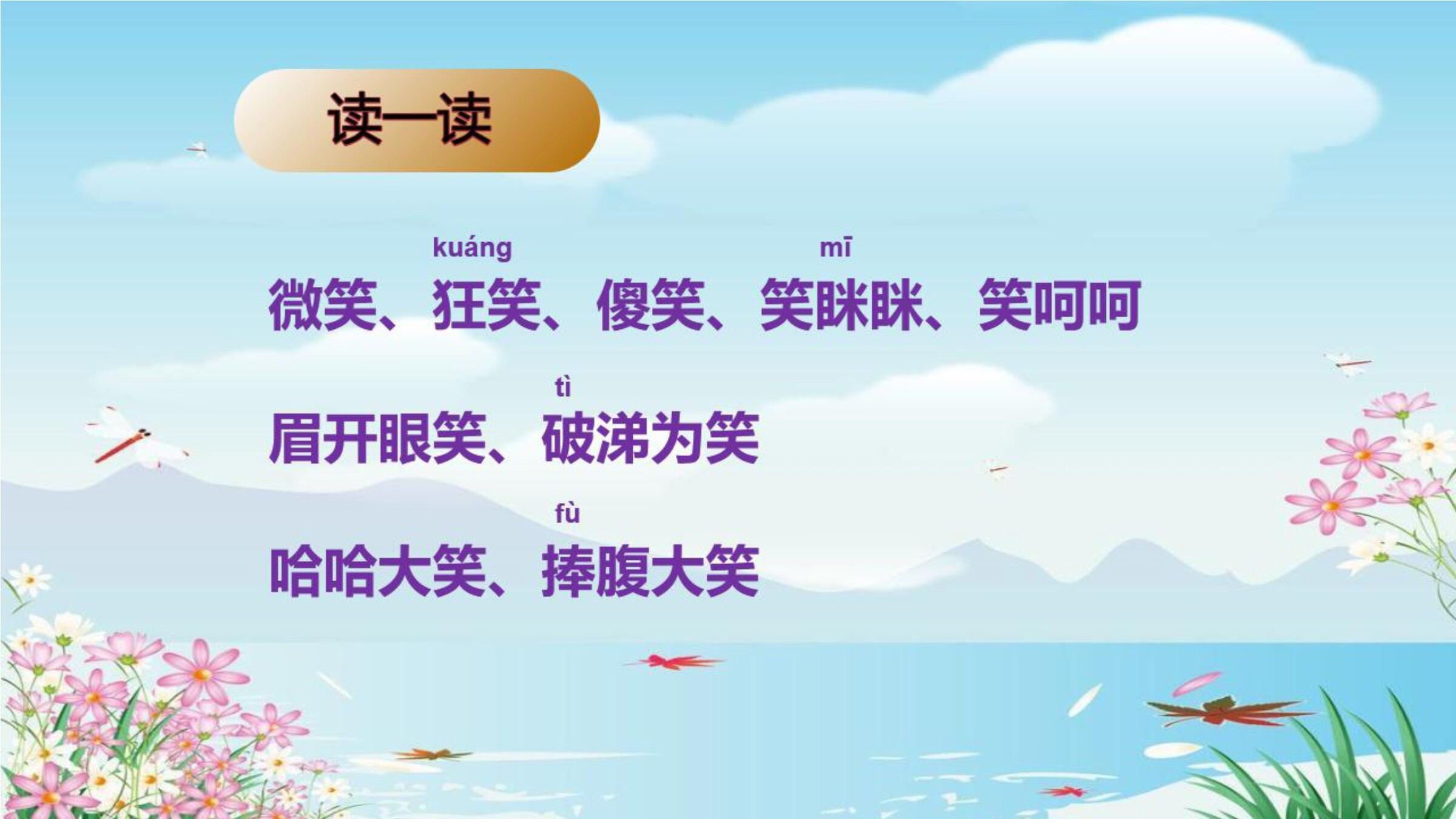 读一读

kuáng mī
微笑、狂笑、傻笑、笑眯眯、笑呵呵

tì
眉开眼笑、破涕为笑

fù
哈哈大笑、捧腹大笑